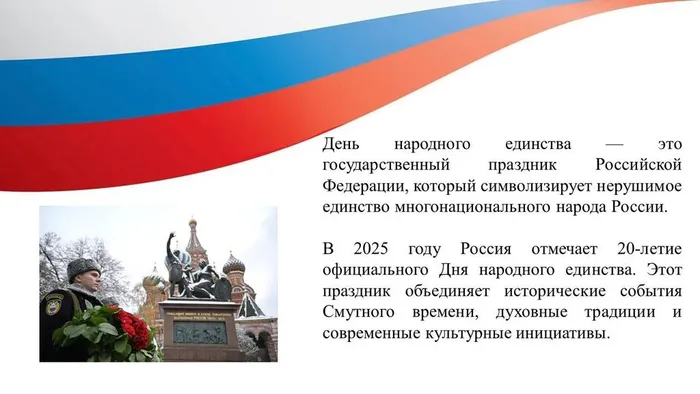 День народного единства — это государственный праздник Российской Федерации, который символизирует нерушимое единство многонационального народа России.

В 2025 году Россия отмечает 20-летие официального Дня народного единства. Этот праздник объединяет исторические события Смутного времени, духовные традиции и современные культурные инициативы.